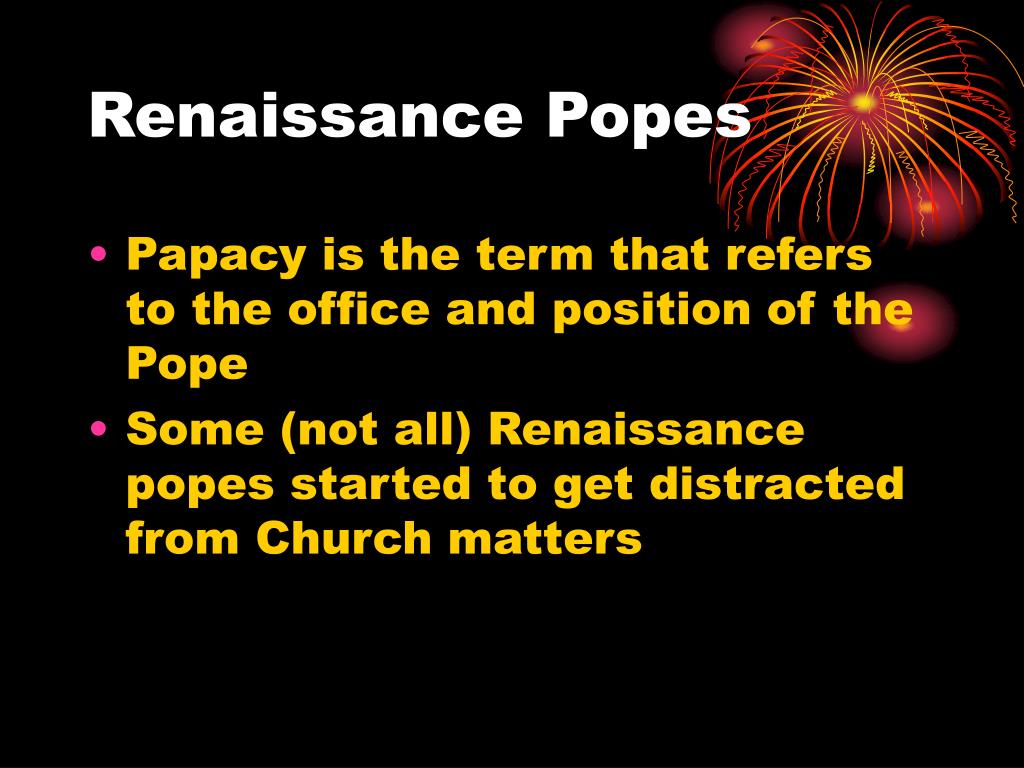 Renaissance Popes

• Papacy is the term that refers to the office and position of the Pope
• Some (not all) Renaissance popes started to get distracted from Church matters